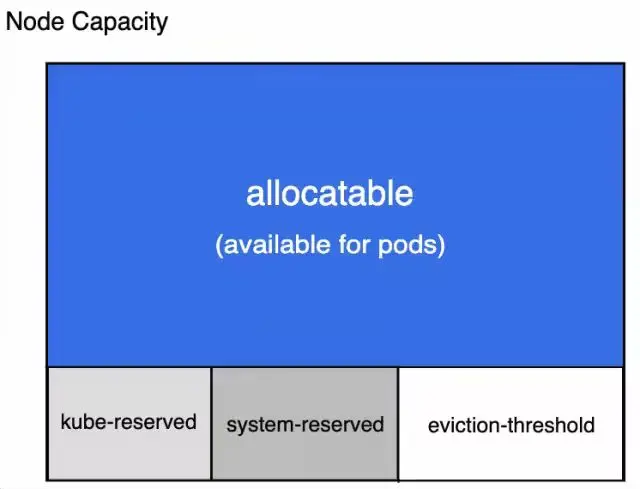 Node Capacity

allocatable

(available for pods)

kube-reserved

system-reserved

eviction-threshold